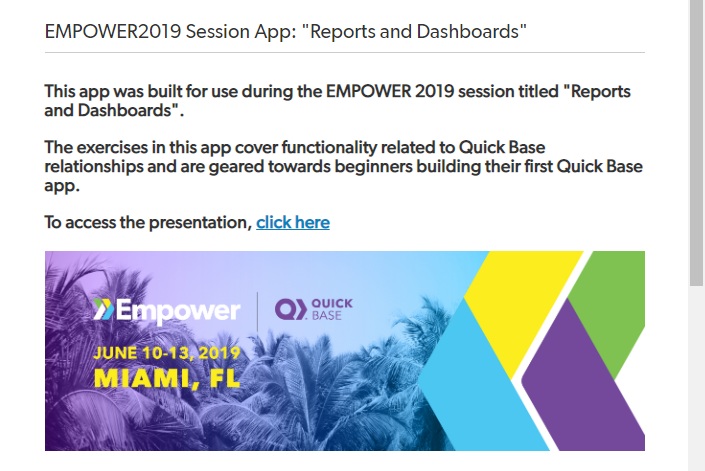 EMPOWER2019 Session App: "Reports and Dashboards"

This app was built for use during the EMPOWER 2019 session titled "Reports and Dashboards".

The exercises in this app cover functionality related to Quick Base relationships and are geared towards beginners building their first Quick Base app.

To access the presentation, click here

Empower

QUICK BASE

JUNE 10-13, 2019

MIAMI, FL